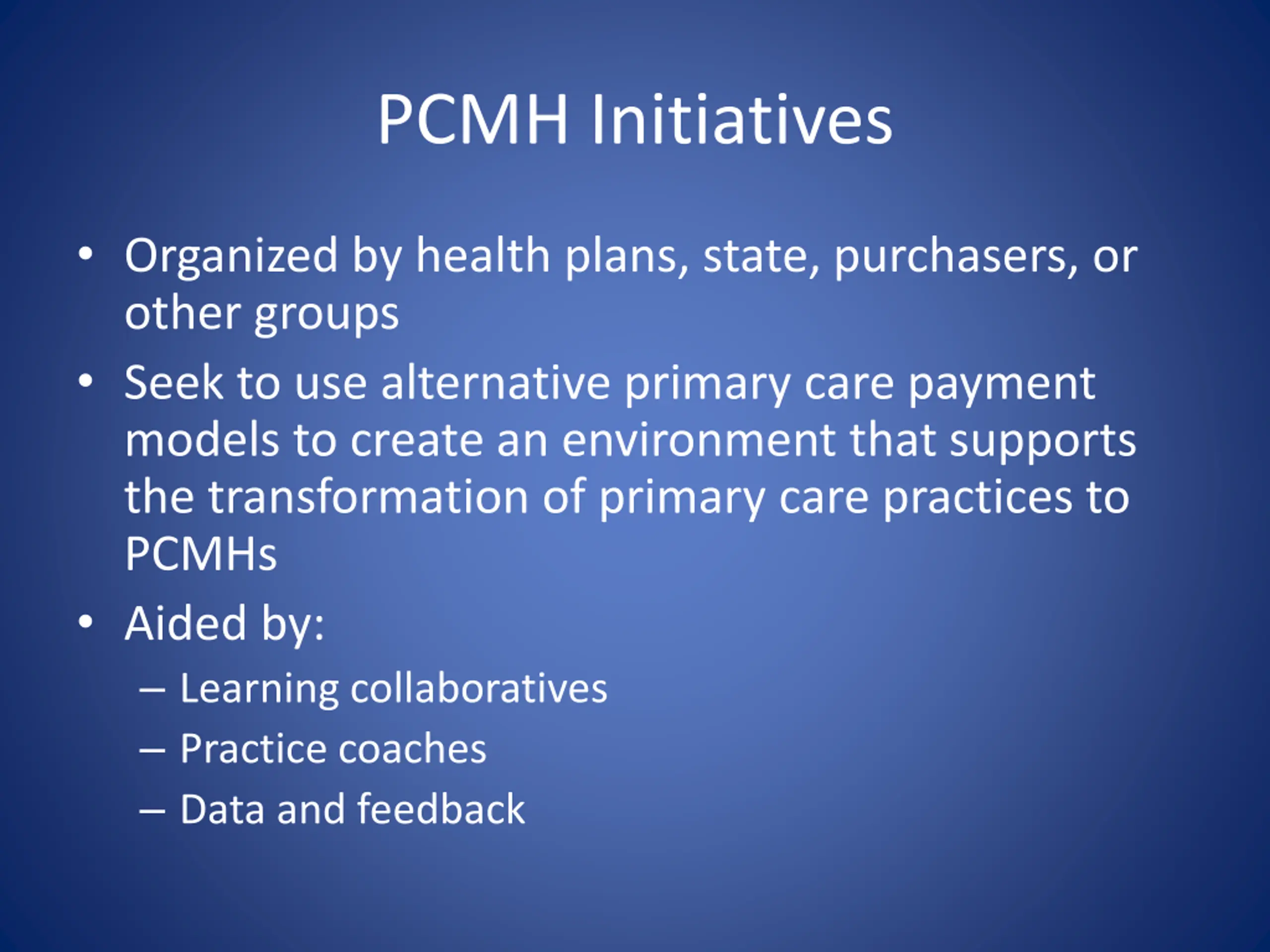 PCMH Initiatives

• Organized by health plans, state, purchasers, or other groups
• Seek to use alternative primary care payment models to create an environment that supports the transformation of primary care practices to PCMHs
• Aided by:
– Learning collaboratives
– Practice coaches
– Data and feedback